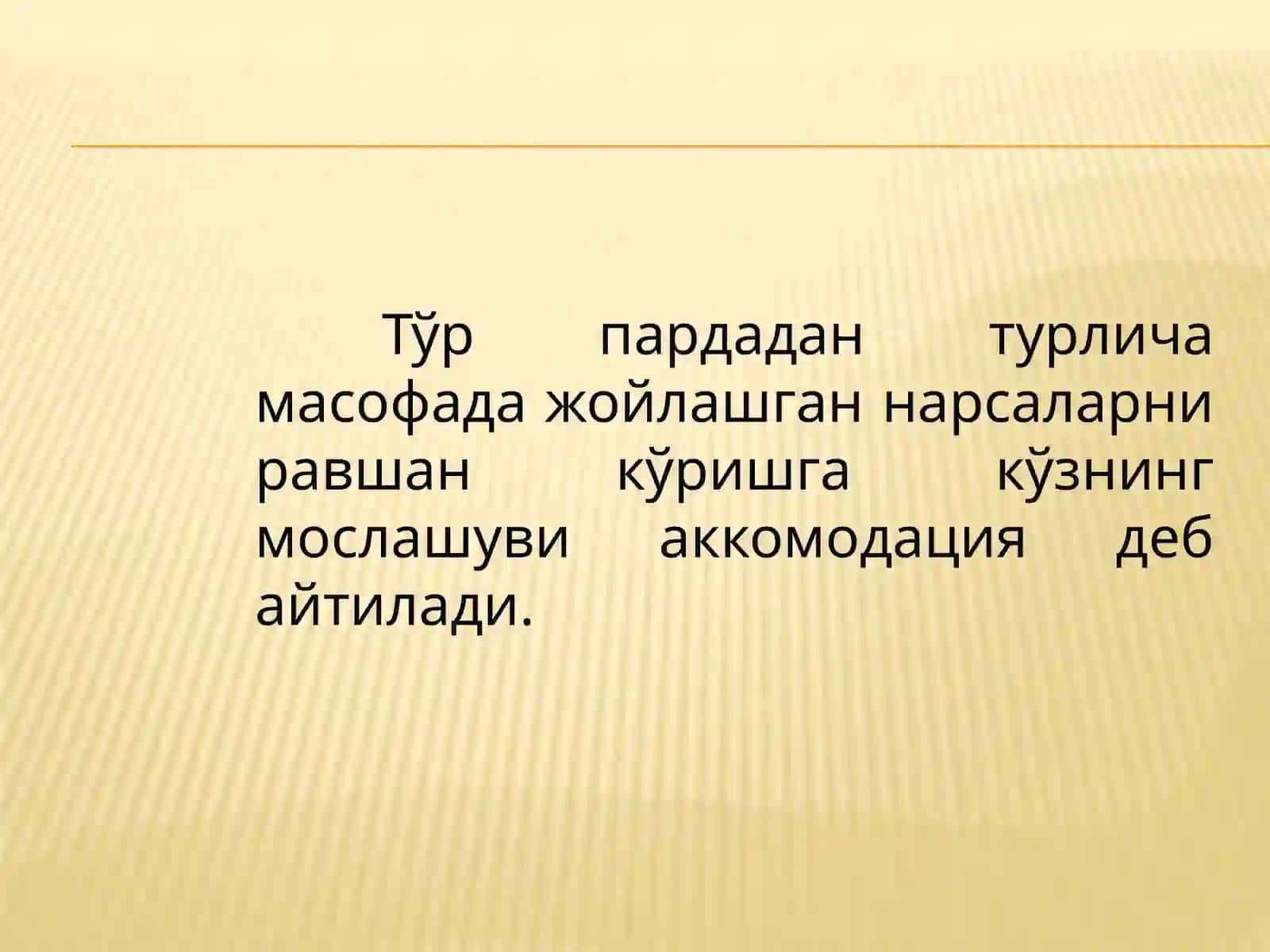 Тўр пардадан турлича масофада жойлашган нарсаларни равшан кўришга кўзнинг мослашуви аккомодация деб айтилади.